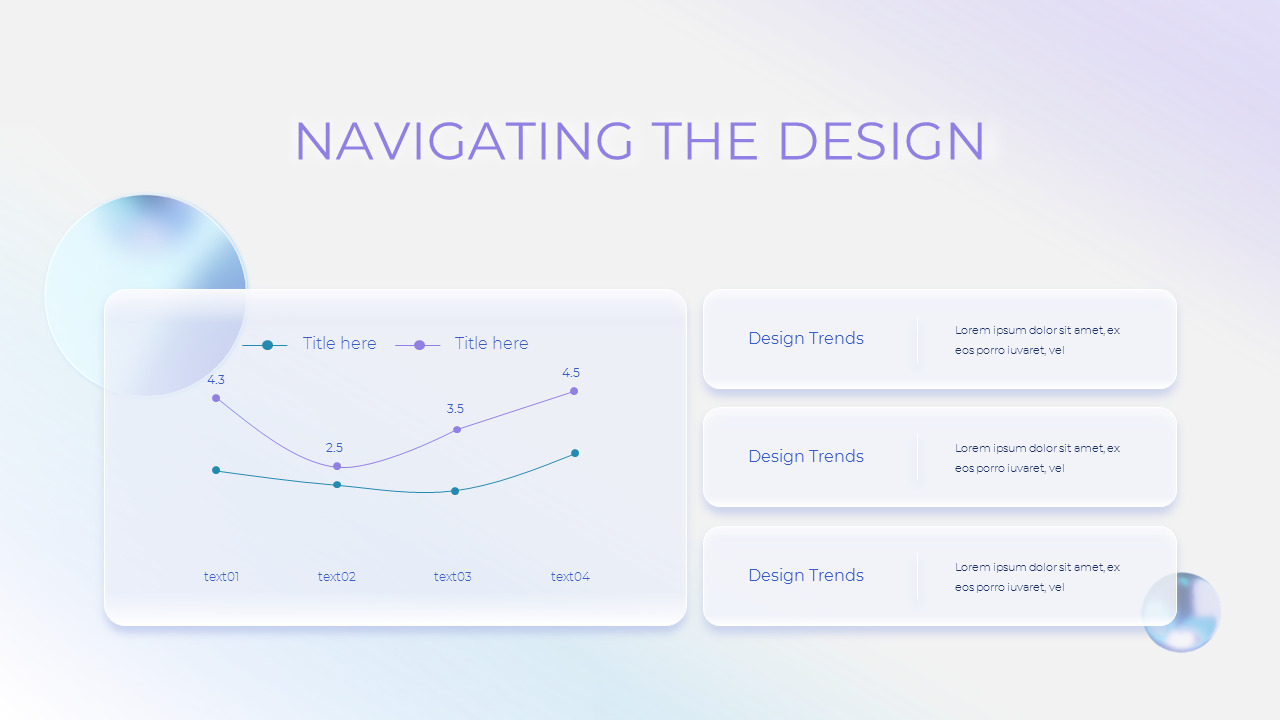 NAVIGATING THE DESIGN

Title here Title here

4.3
2.5
3.5
4.5

text01 text02 text03 text04

Design Trends

Lorem ipsum dolor sit amet, ex eos porro iuvaret, vel

Design Trends

Lorem ipsum dolor sit amet, ex eos porro iuvaret, vel

Design Trends

Lorem ipsum dolor sit amet, ex eos porro iuvaret, vel